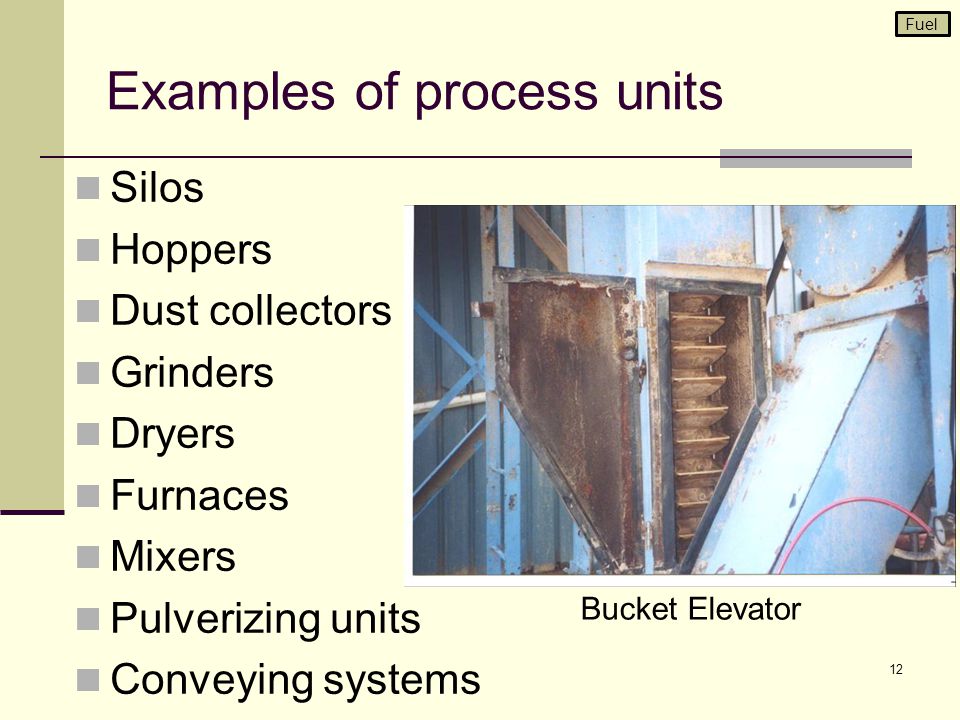 Fuel

Examples of process units

Silos
Hoppers
Dust collectors
Grinders
Dryers
Furnaces
Mixers
Pulverizing units
Conveying systems

Bucket Elevator

12